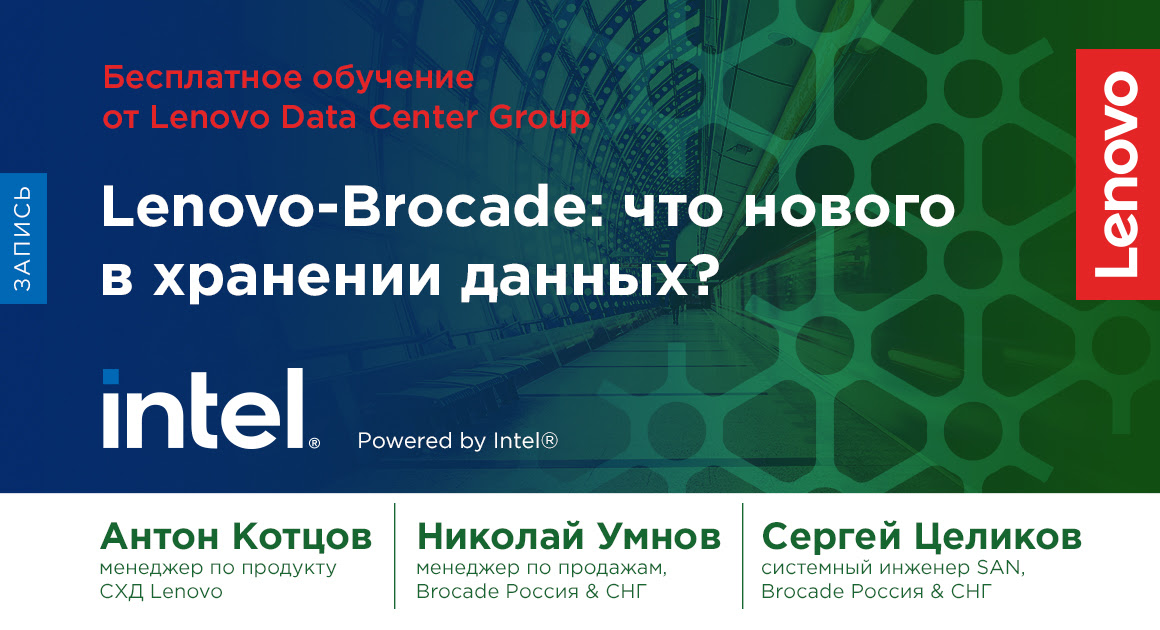 ЗАПИСЬ

Бесплатное обучение от Lenovo Data Center Group

Lenovo-Brocade: что нового в хранении данных?

Lenovo

intel®

Powered by Intel®

Антон Котцов
менеджер по продукту СХД Lenovo

Николай Умнов
менеджер по продажам, Brocade Россия & СНГ

Сергей Целиков
системный инженер SAN, Brocade Россия & СНГ